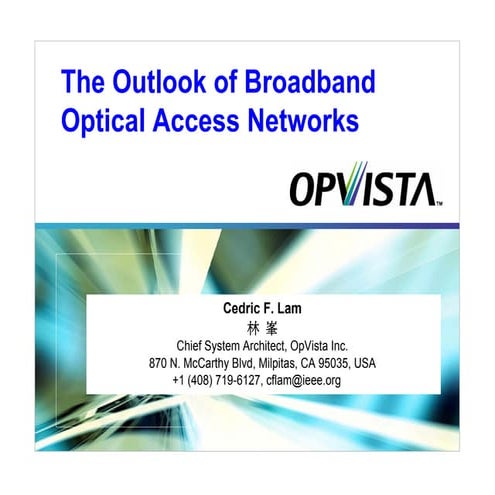 The Outlook of Broadband Optical Access Networks

OPVISTA™

Cedric F. Lam
林 峯
Chief System Architect, OpVista Inc.
870 N. McCarthy Blvd, Milpitas, CA 95035, USA
+1 (408) 719-6127, cflam@ieee.org